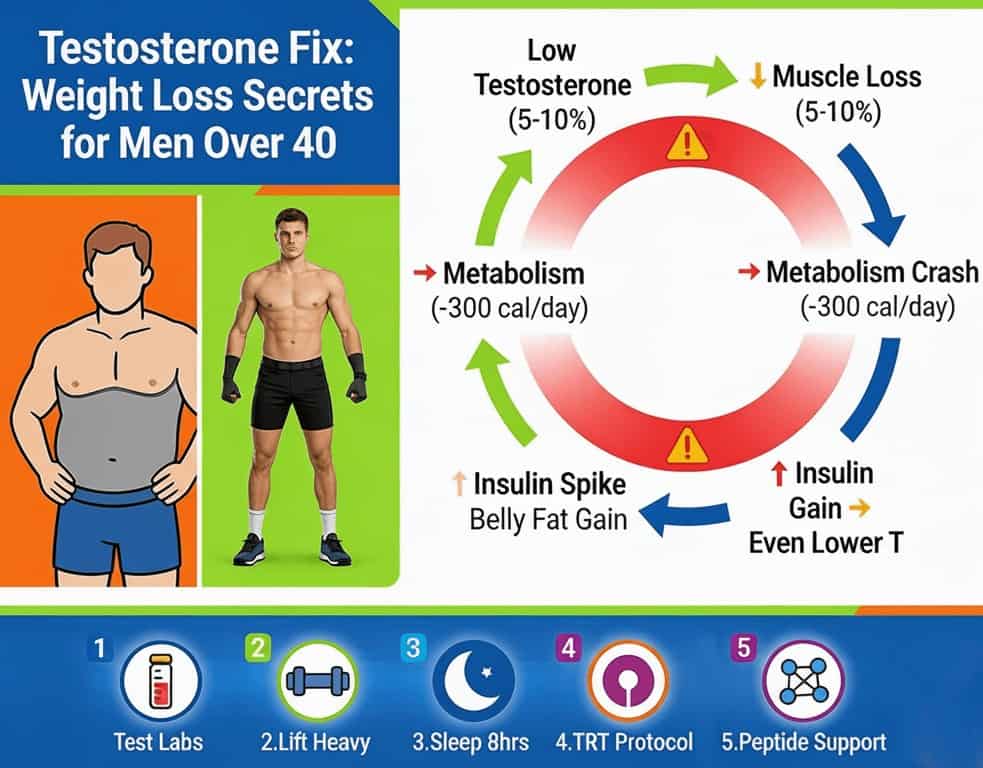 Testosterone Fix: Weight Loss Secrets for Men Over 40

Low Testosterone (5-10%)

↓ Muscle Loss (5-10%)

→ Metabolism Crash (-300 cal/day)

↑ Insulin Gain → Even Lower T

↑ Insulin Spike Belly Fat Gain

→ Metabolism (-300 cal/day)

1 Test Labs

2 2.Lift Heavy

3 3.Sleep 8hrs

4 4.TRT Protocol

5 5.Peptide Support